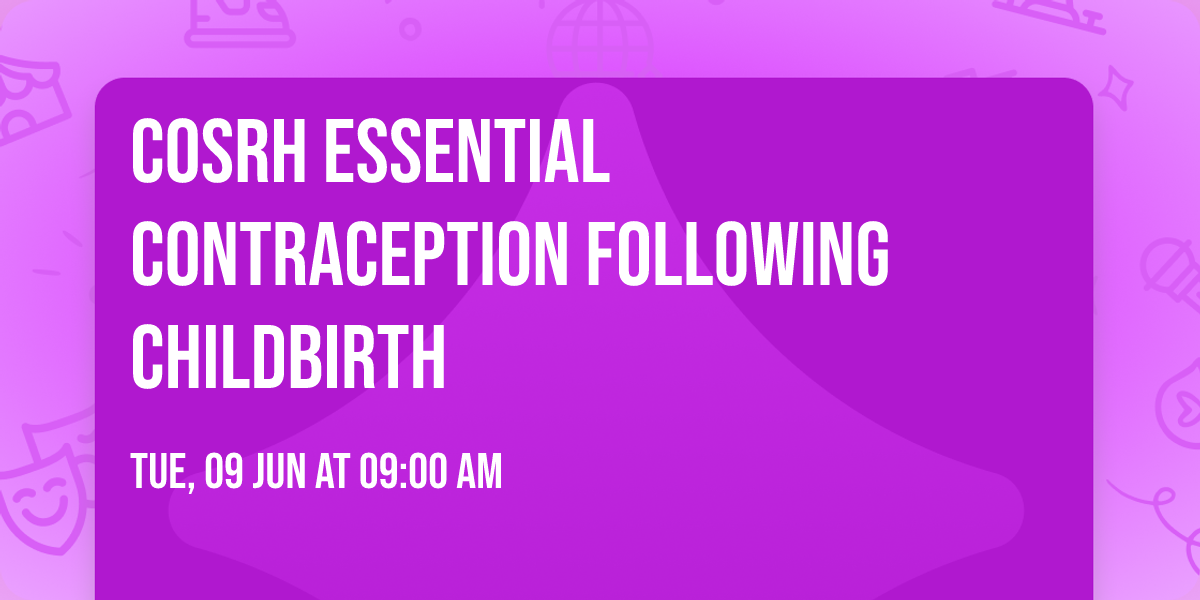 COSRH ESSENTIAL CONTRACEPTION FOLLOWING CHILDBIRTH

TUE, 09 JUN AT 09:00 AM